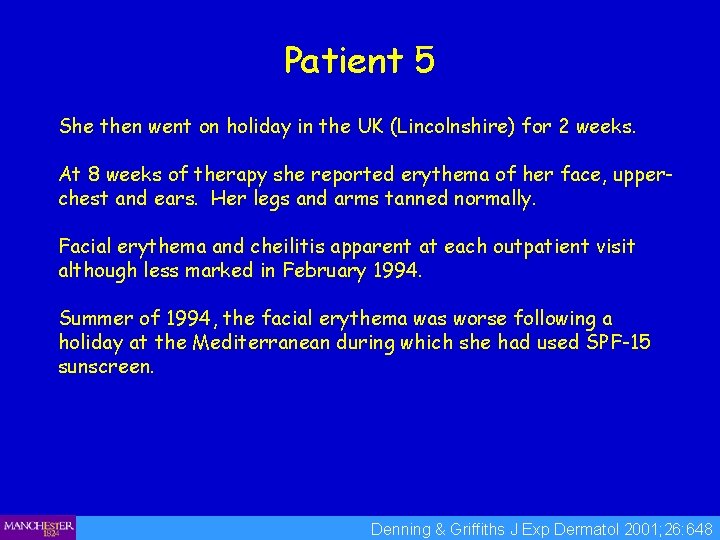 Patient 5

She then went on holiday in the UK (Lincolnshire) for 2 weeks.

At 8 weeks of therapy she reported erythema of her face, upper-chest and ears. Her legs and arms tanned normally.

Facial erythema and cheilitis apparent at each outpatient visit although less marked in February 1994.

Summer of 1994, the facial erythema was worse following a holiday at the Mediterranean during which she had used SPF-15 sunscreen.

MANCHESTER 1824

Denning & Griffiths J Exp Dermatol 2001;26:648